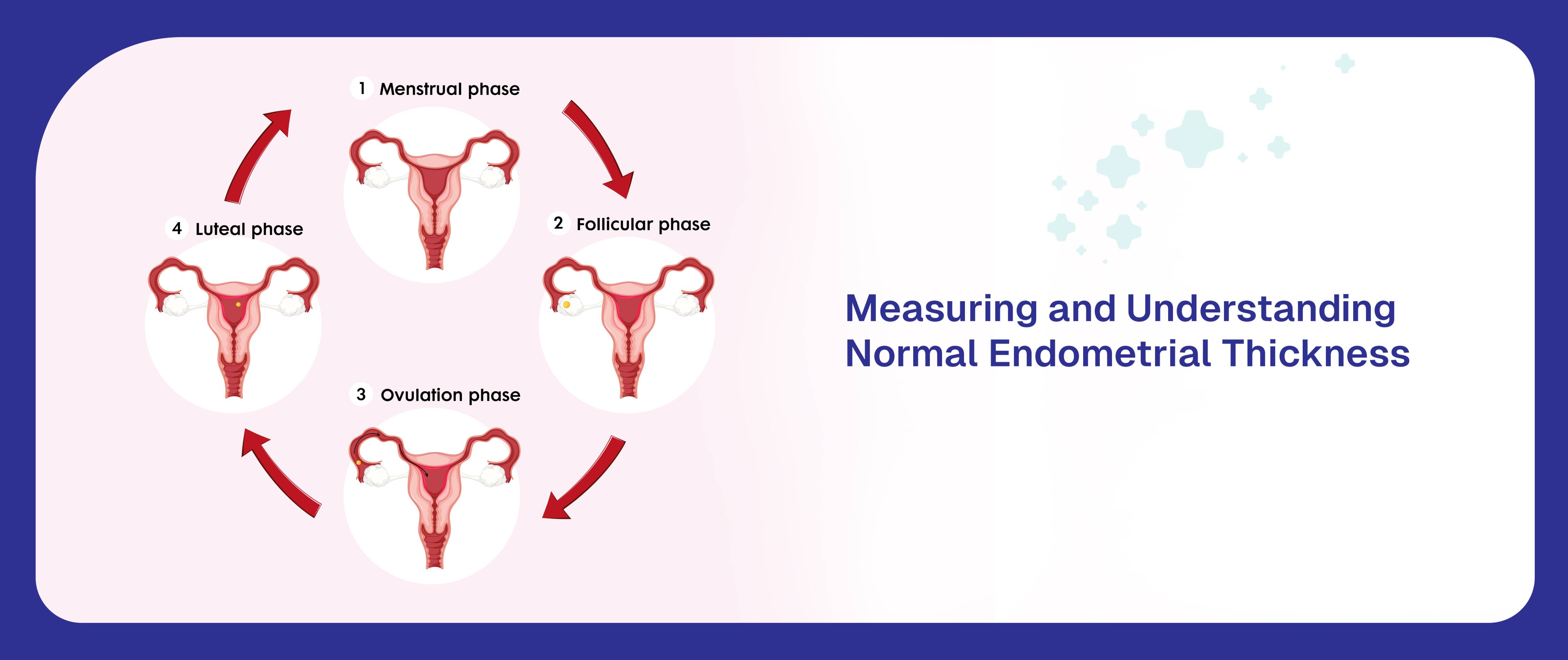 1 Menstrual phase

2 Follicular phase

3 Ovulation phase

4 Luteal phase

Measuring and Understanding Normal Endometrial Thickness